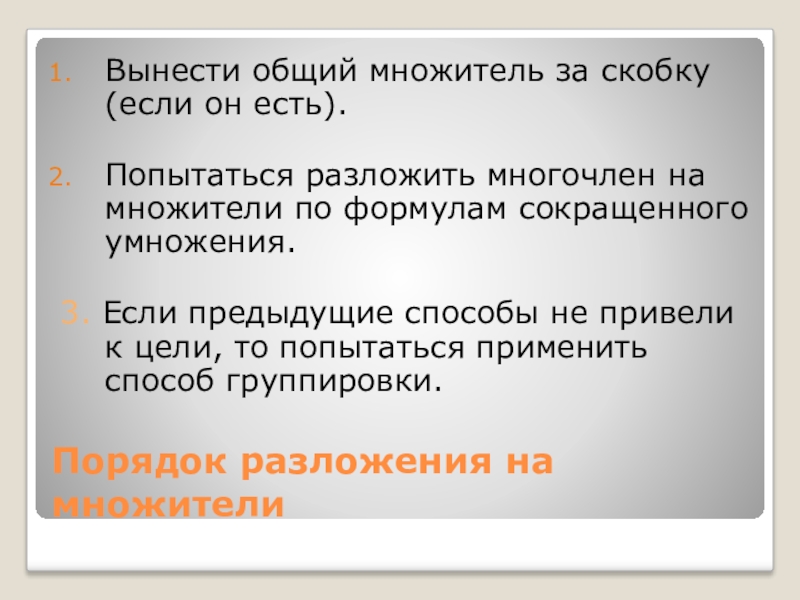 1. Вынести общий множитель за скобку (если он есть).

2. Попытаться разложить многочлен на множители по формулам сокращенного умножения.

3. Если предыдущие способы не привели к цели, то попытаться применить способ группировки.

Порядок разложения на множители